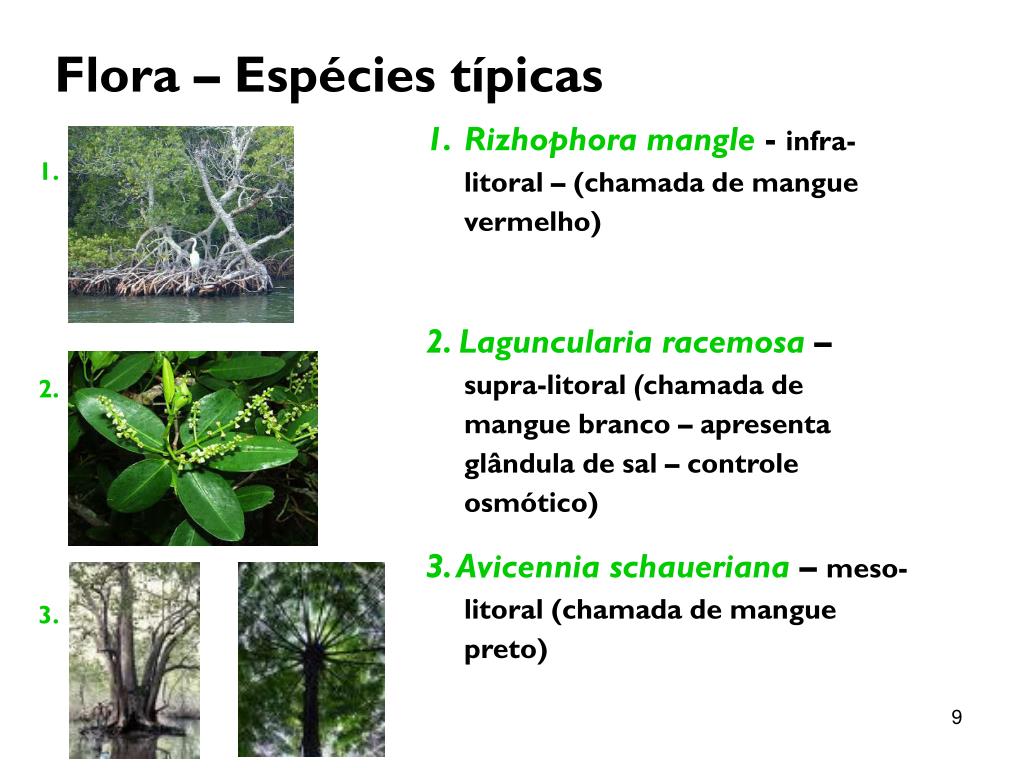 Flora – Espécies típicas

1.

2.

3.

1. Rizhophora mangle - infra-litoral – (chamada de mangue vermelho)

2. Laguncularia racemosa – supra-litoral (chamada de mangue branco – apresenta glândula de sal – controle osmótico)

3. Avicennia schaueriana – meso-litoral (chamada de mangue preto)

9